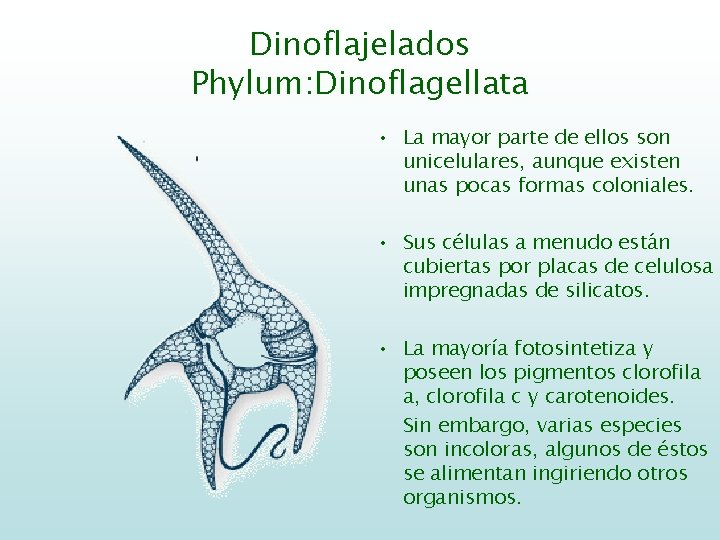 Dinoflajelados
Phylum:Dinoflagellata

• La mayor parte de ellos son unicelulares, aunque existen unas pocas formas coloniales.

• Sus células a menudo están cubiertas por placas de celulosa impregnadas de silicatos.

• La mayoría fotosintetiza y poseen los pigmentos clorofila a, clorofila c y carotenoides.

Sin embargo, varias especies son incoloras, algunos de éstos se alimentan ingiriendo otros organismos.